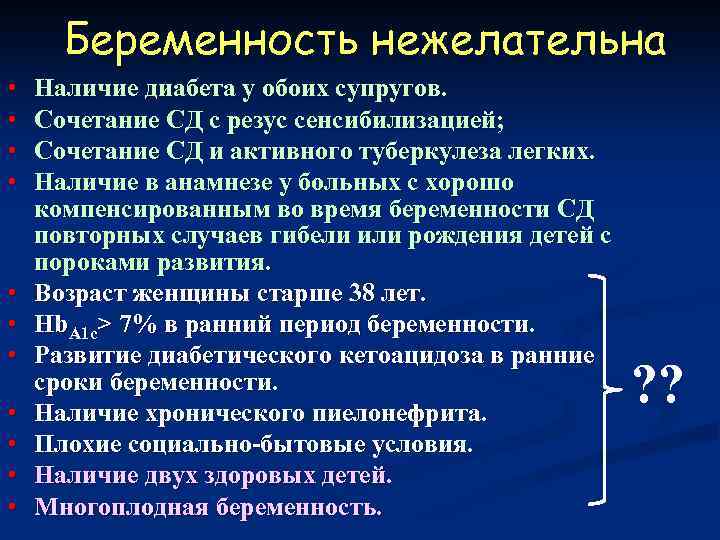 Беременность нежелательна

• Наличие диабета у обоих супругов.
• Сочетание СД с резус сенсибилизацией;
• Сочетание СД и активного туберкулеза легких.
• Наличие в анамнезе у больных с хорошо компенсированным во время беременности СД повторных случаев гибели или рождения детей с пороками развития.
• Возраст женщины старше 38 лет.
• $Hb_{A1c}$> 7% в ранний период беременности.
• Развитие диабетического кетоацидоза в ранние сроки беременности.
• Наличие хронического пиелонефрита.
• Плохие социально-бытовые условия.
• Наличие двух здоровых детей.
• Многоплодная беременность.

??